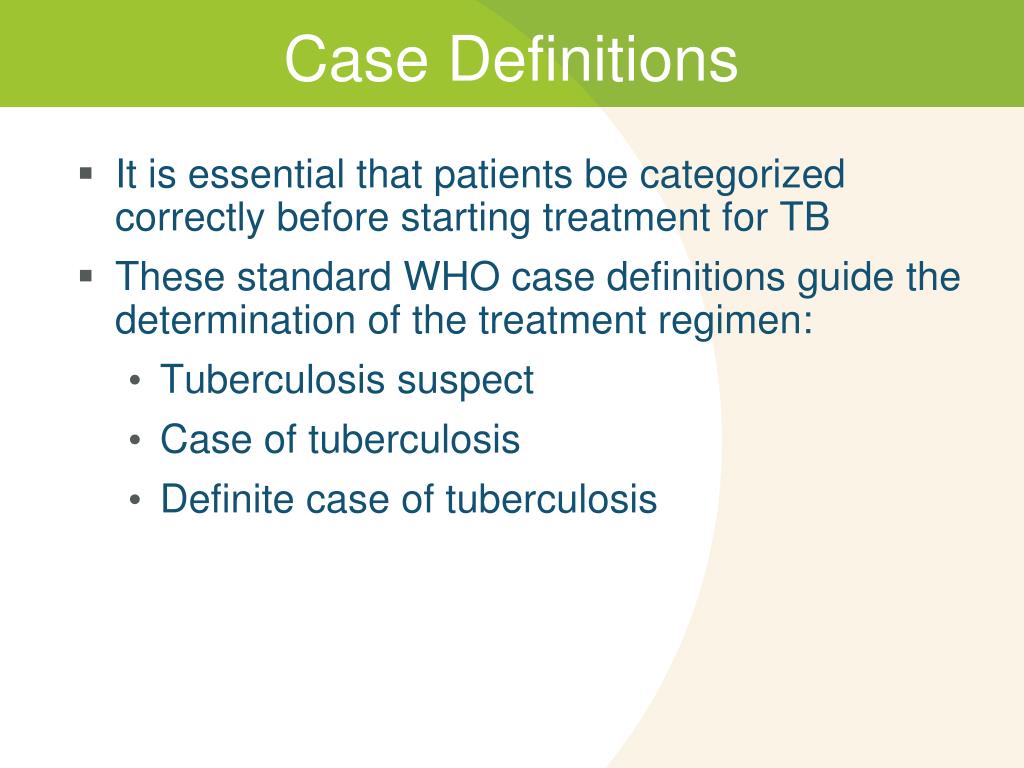 Case Definitions

▪ It is essential that patients be categorized correctly before starting treatment for TB

▪ These standard WHO case definitions guide the determination of the treatment regimen:

• Tuberculosis suspect

• Case of tuberculosis

• Definite case of tuberculosis